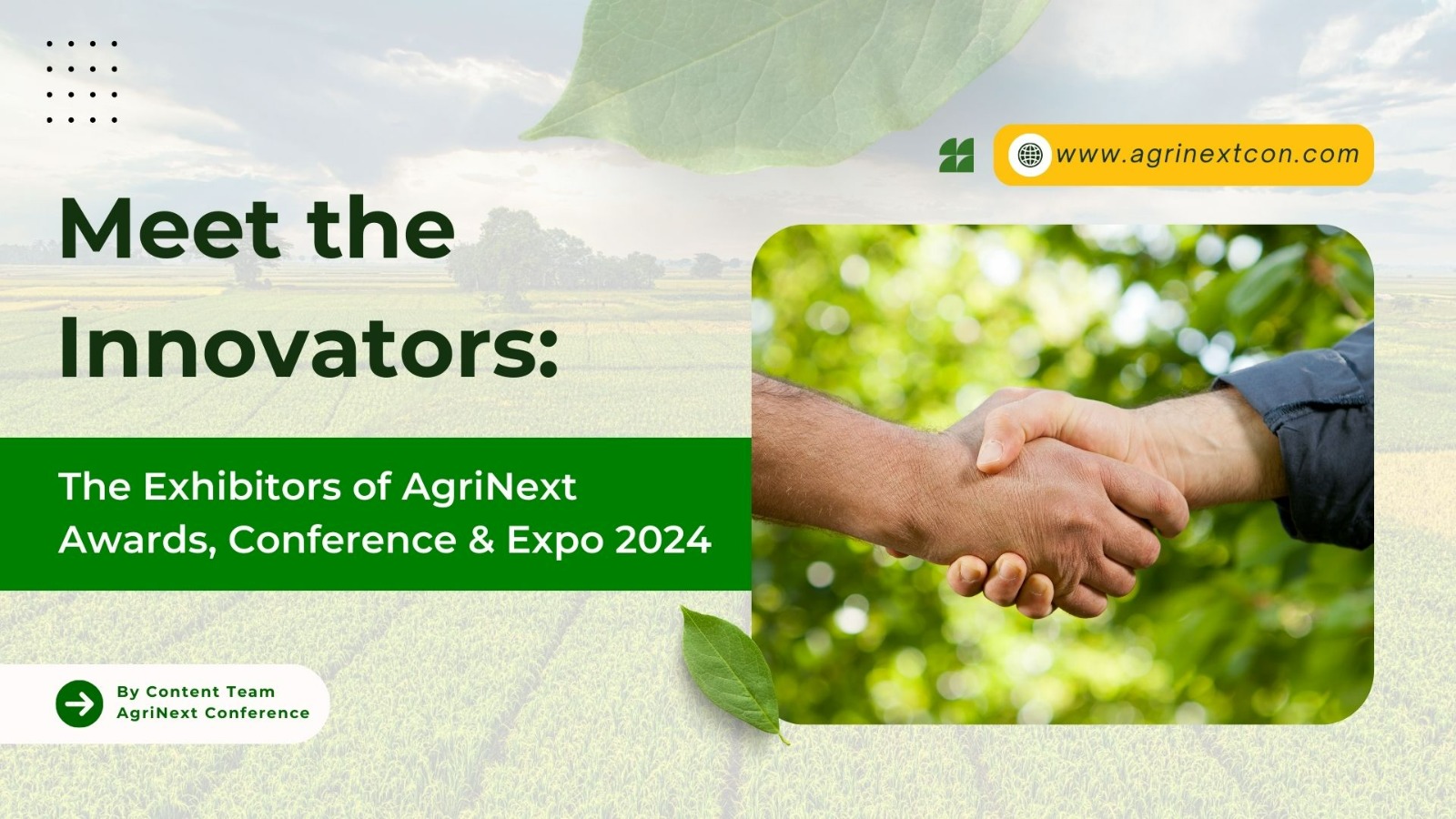 www.agrinextcon.com

Meet the Innovators:

The Exhibitors of AgriNext Awards, Conference & Expo 2024

By Content Team
AgriNext Conference